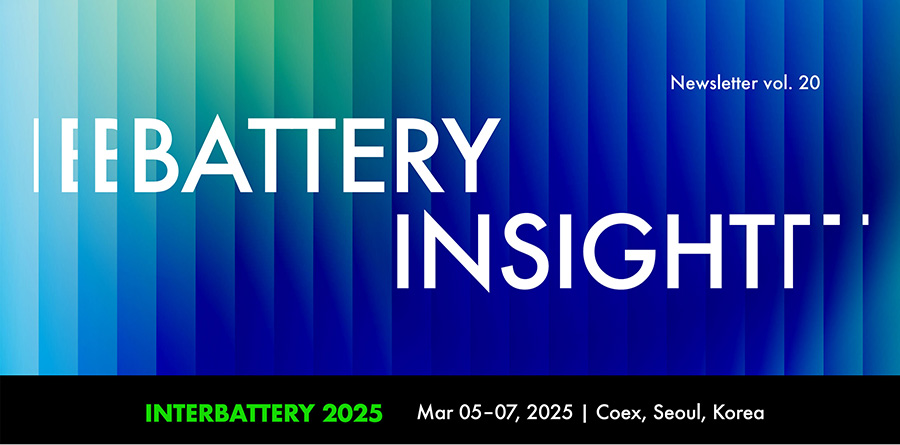 Newsletter vol. 20

BATTERY INSIGHT

INTERBATTERY 2025 Mar 05–07, 2025 | Coex, Seoul, Korea